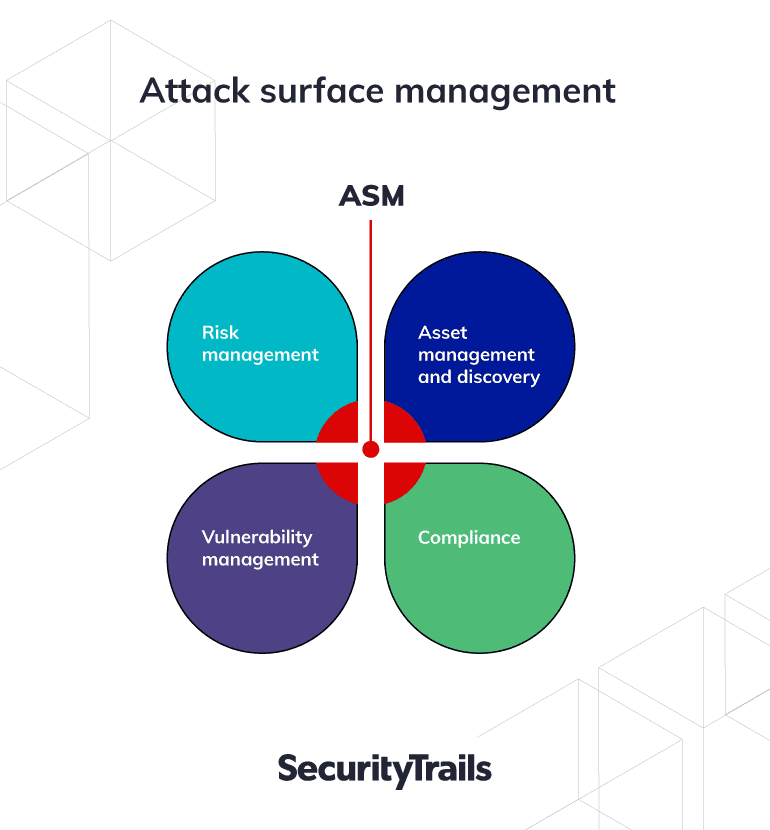 Attack surface management

ASM

Risk management

Asset management and discovery

Vulnerability management

Compliance

SecurityTrails